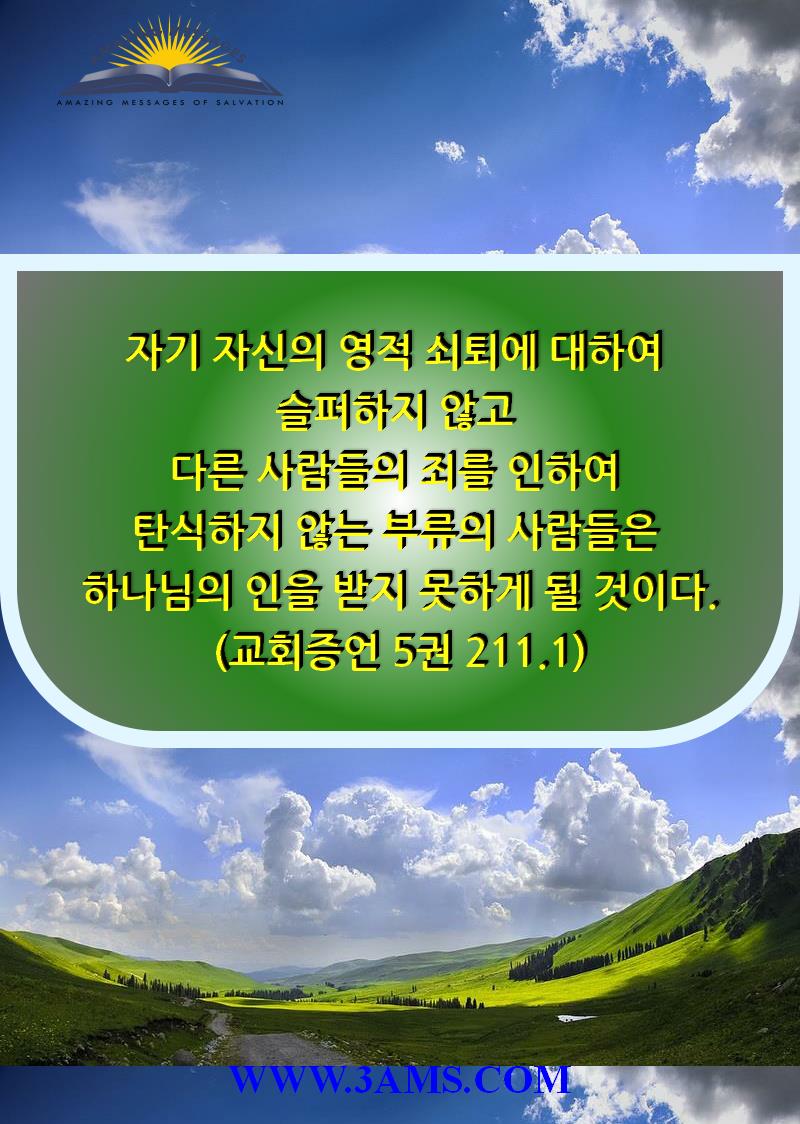 AMAZING MESSAGES OF SALVATION

자기 자신의 영적 쇠퇴에 대하여
슬퍼하지 않고
다른 사람들의 죄를 인하여
탄식하지 않는 부류의 사람들은
하나님의 인을 받지 못하게 될 것이다.
(교회증언 5권 211.1)

WWW.3AMS.COM